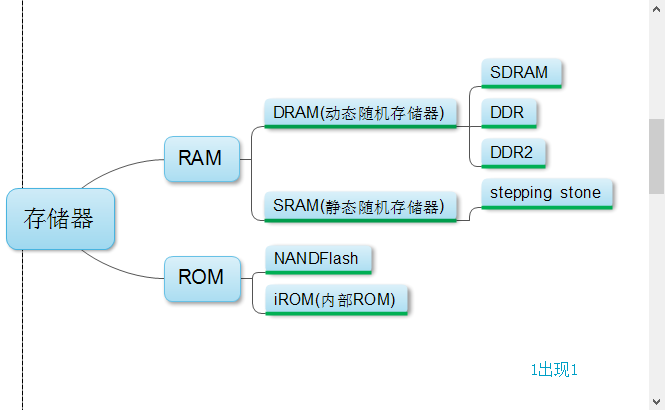 存储器

RAM

DRAM(动态随机存储器)

SDRAM

DDR

DDR2

SRAM(静态随机存储器)

stepping stone

ROM

NANDFlash

iROM(内部ROM)

1出现1